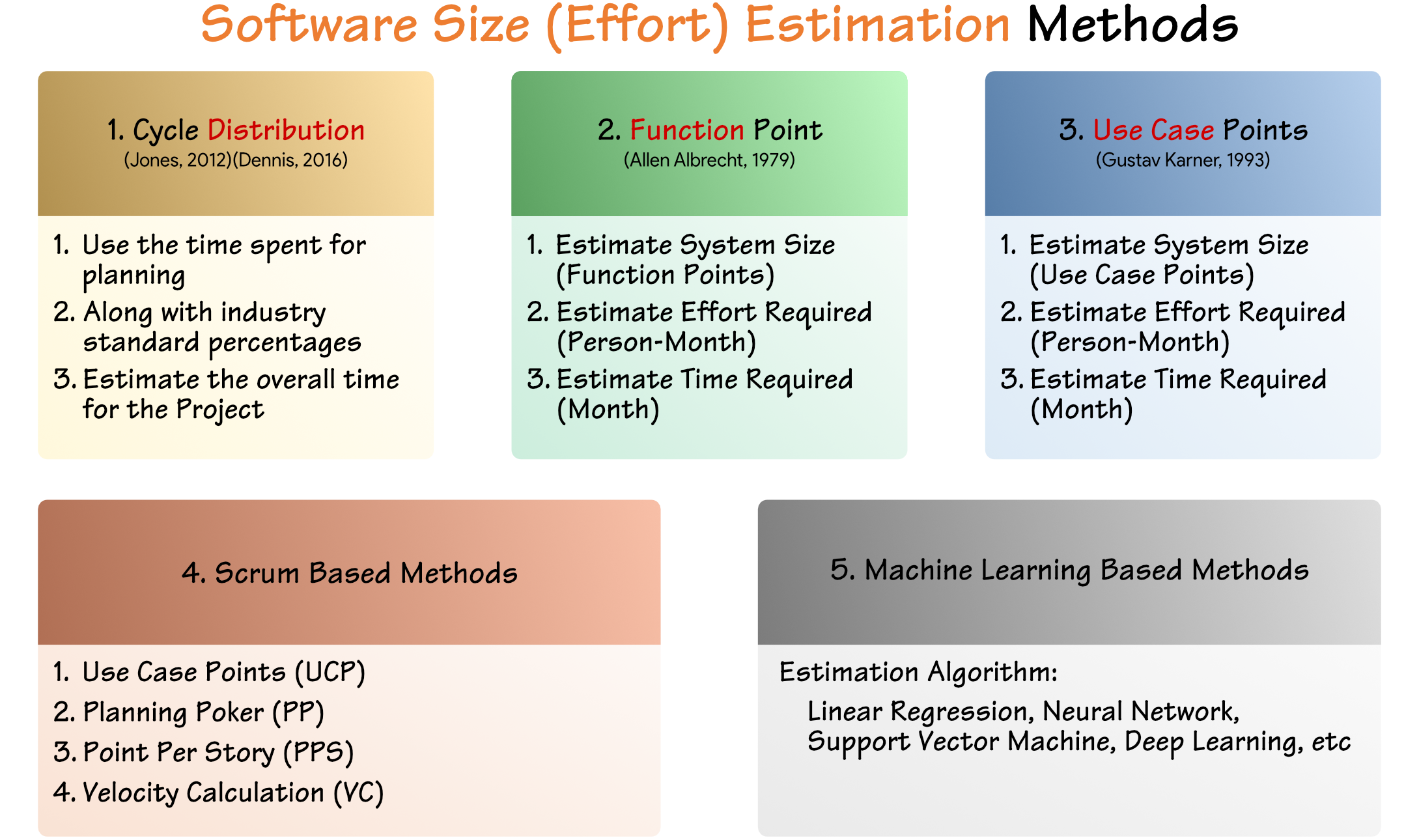 Software Size (Effort) Estimation Methods

1. Cycle Distribution
(Jones, 2012)(Dennis, 2016)

1. Use the time spent for planning
2. Along with industry standard percentages
3. Estimate the overall time for the Project

2. Function Point
(Allen Albrecht, 1979)

1. Estimate System Size (Function Points)
2. Estimate Effort Required (Person-Month)
3. Estimate Time Required (Month)

3. Use Case Points
(Gustav Karner, 1993)

1. Estimate System Size (Use Case Points)
2. Estimate Effort Required (Person-Month)
3. Estimate Time Required (Month)

4. Scrum Based Methods

1. Use Case Points (UCP)
2. Planning Poker (PP)
3. Point Per Story (PPS)
4. Velocity Calculation (VC)

5. Machine Learning Based Methods

Estimation Algorithm:

Linear Regression, Neural Network, Support Vector Machine, Deep Learning, etc